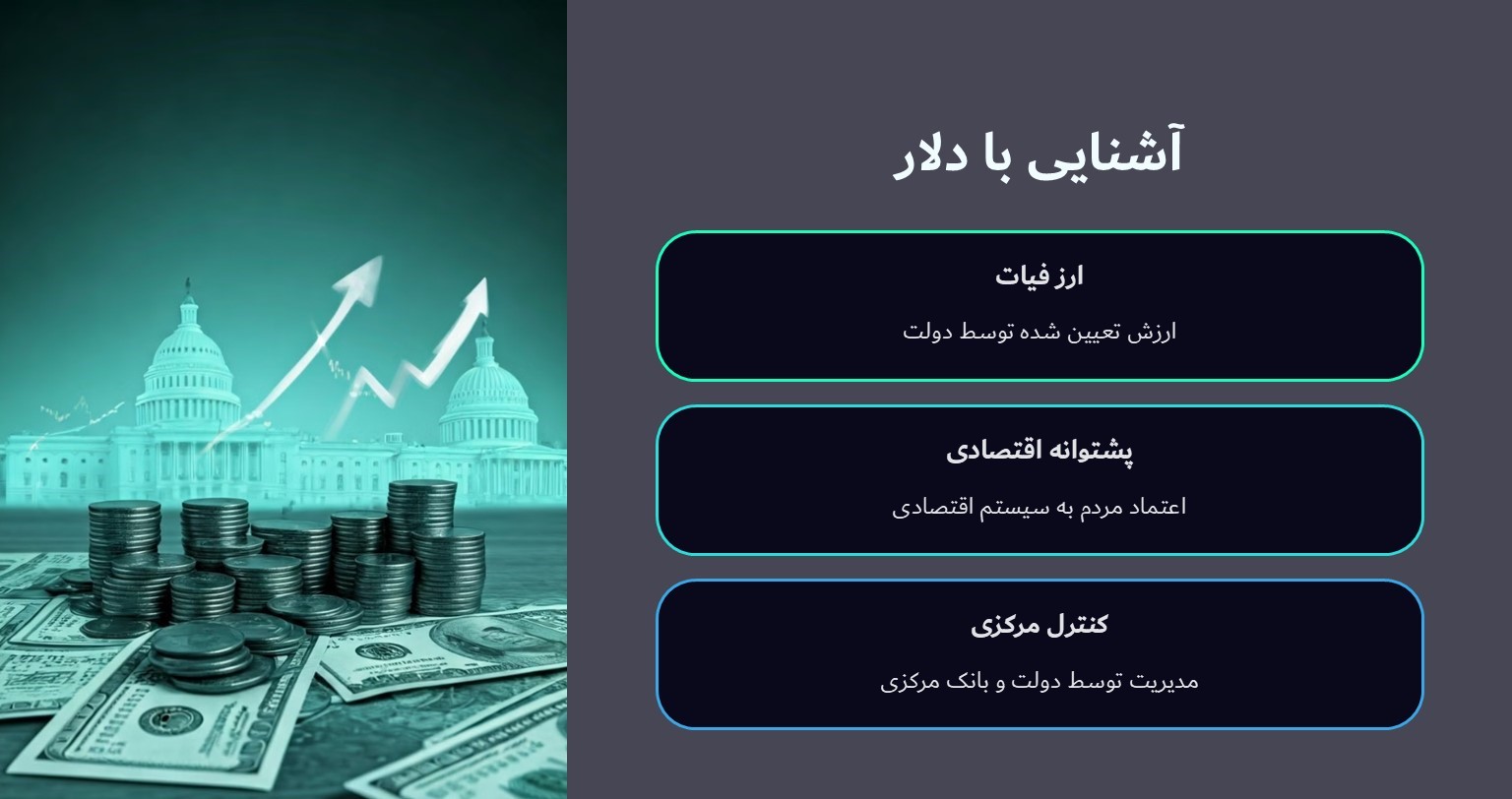 آشنایی با دلار

ارز فیات

ارزش تعیین شده توسط دولت

پشتوانه اقتصادی

اعتماد مردم به سیستم اقتصادی

کنترل مرکزی

مدیریت توسط دولت و بانک مرکزی